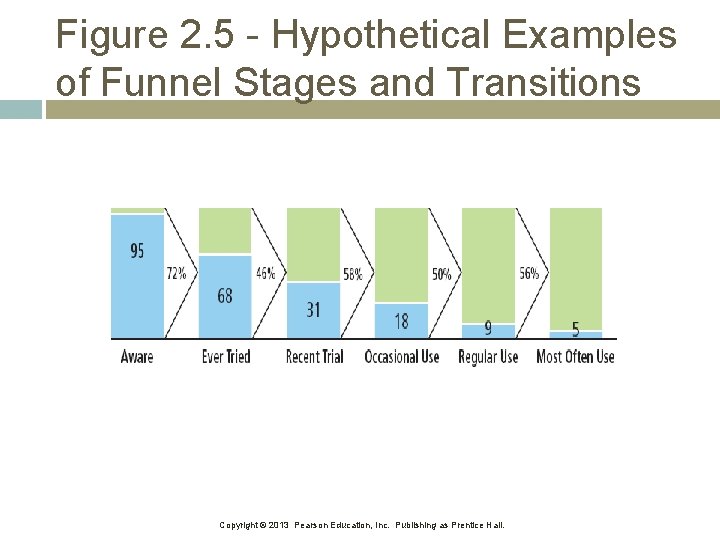 Figure 2.5 - Hypothetical Examples of Funnel Stages and Transitions

95
72%
68
46%
31
58%
18
50%
9
56%
5

Aware
Ever Tried
Recent Trial
Occasional Use
Regular Use
Most Often Use

Copyright © 2013 Pearson Education, Inc. Publishing as Prentice Hall.